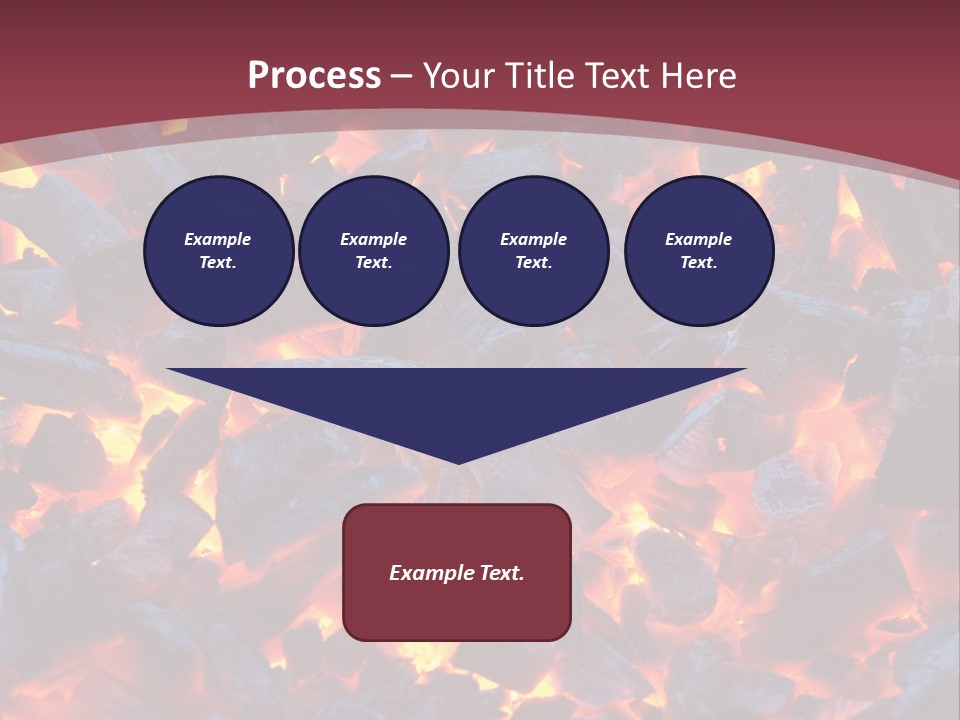 Process – Your Title Text Here

Example Text.

Example Text.

Example Text.

Example Text.

Example Text.